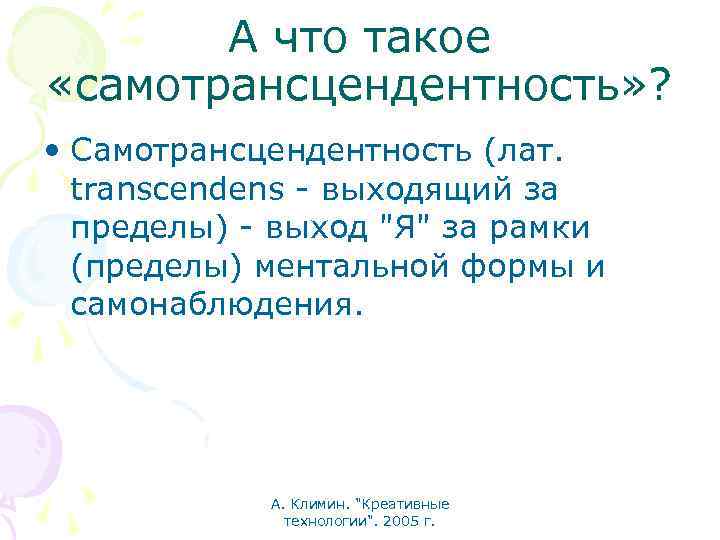 А что такое «самотрансцендентность»?

• Самотрансцендентность (лат. transcendens - выходящий за пределы) - выход "Я" за рамки (пределы) ментальной формы и самонаблюдения.

А. Климин. "Креативные технологии". 2005 г.